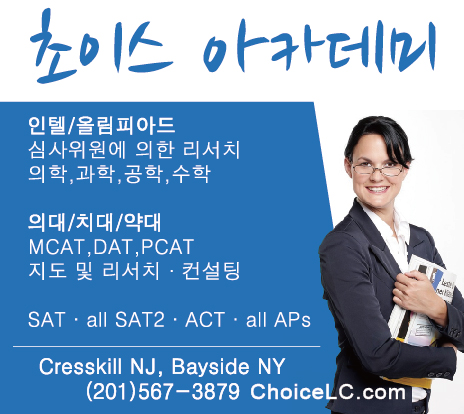 초이스 아카데미

인텔/올림피아드
심사위원에 의한 리서치
의학,과학,공학,수학

의대/치대/약대
MCAT,DAT,PCAT
지도 및 리서치 · 컨설팅

SAT · all SAT2 · ACT · all APs

Cresskill NJ, Bayside NY
(201)567-3879 ChoiceLC.com